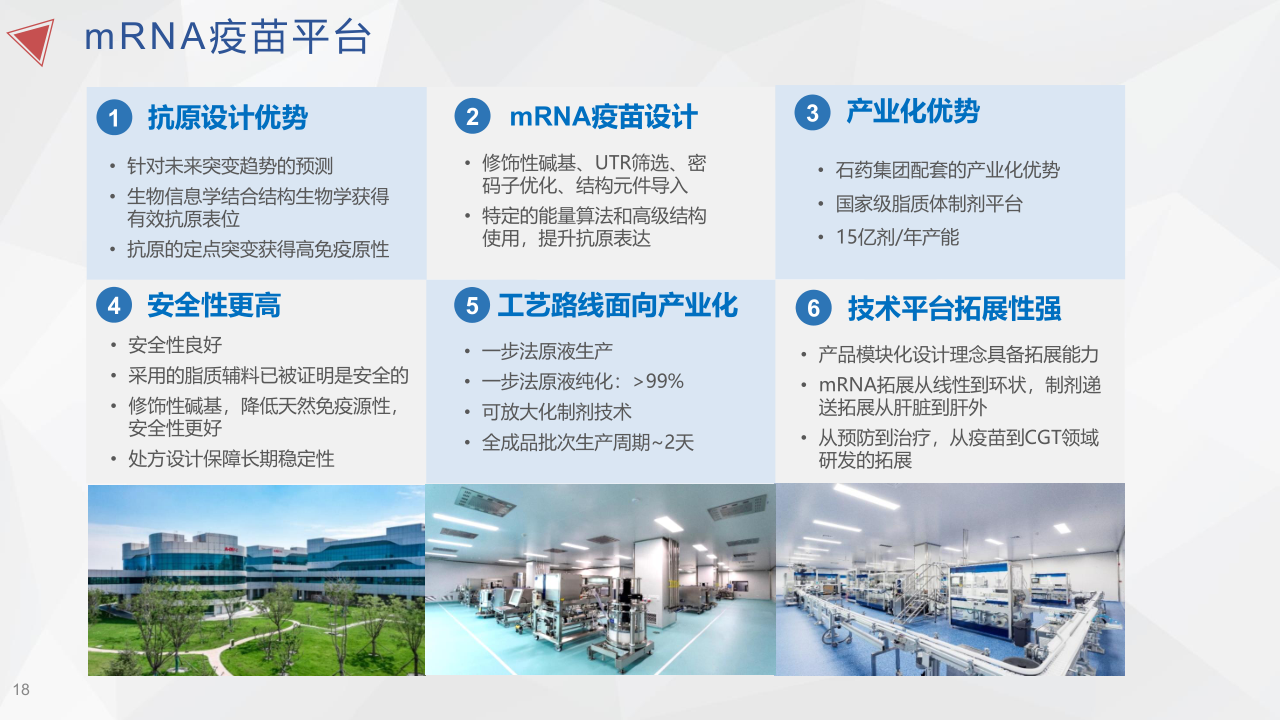 mRNA疫苗平台

1 抗原设计优势

• 针对未来突变趋势的预测
• 生物信息学结合结构生物学获得有效抗原表位
• 抗原的定点突变获得高免疫原性

2 mRNA疫苗设计

• 修饰性碱基、UTR筛选、密码子优化、结构元件导入
• 特定的能量算法和高级结构使用，提升抗原表达

3 产业化优势

• 石药集团配套的产业化优势
• 国家级脂质体制剂平台
• 15亿剂/年产能

4 安全性更高

• 安全性良好
• 采用的脂质辅料已被证明是安全的
• 修饰性碱基，降低天然免疫源性，安全性更好
• 处方设计保障长期稳定性

5 工艺路线面向产业化

• 一步法原液生产
• 一步法原液纯化：>99%
• 可放大化制剂技术
• 全成品批次生产周期~2天

6 技术平台拓展性强

• 产品模块化设计理念具备拓展能力
• mRNA拓展从线性到环状，制剂递送拓展从肝脏到肝外
• 从预防到治疗，从疫苗到CGT领域研发的拓展

18